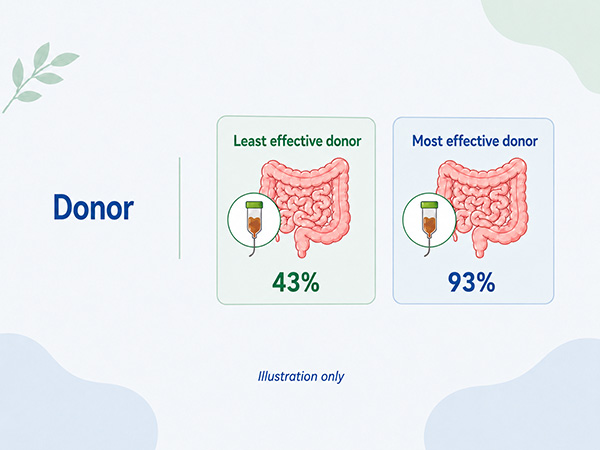 Donor

Least effective donor

43%

Most effective donor

93%

Illustration only